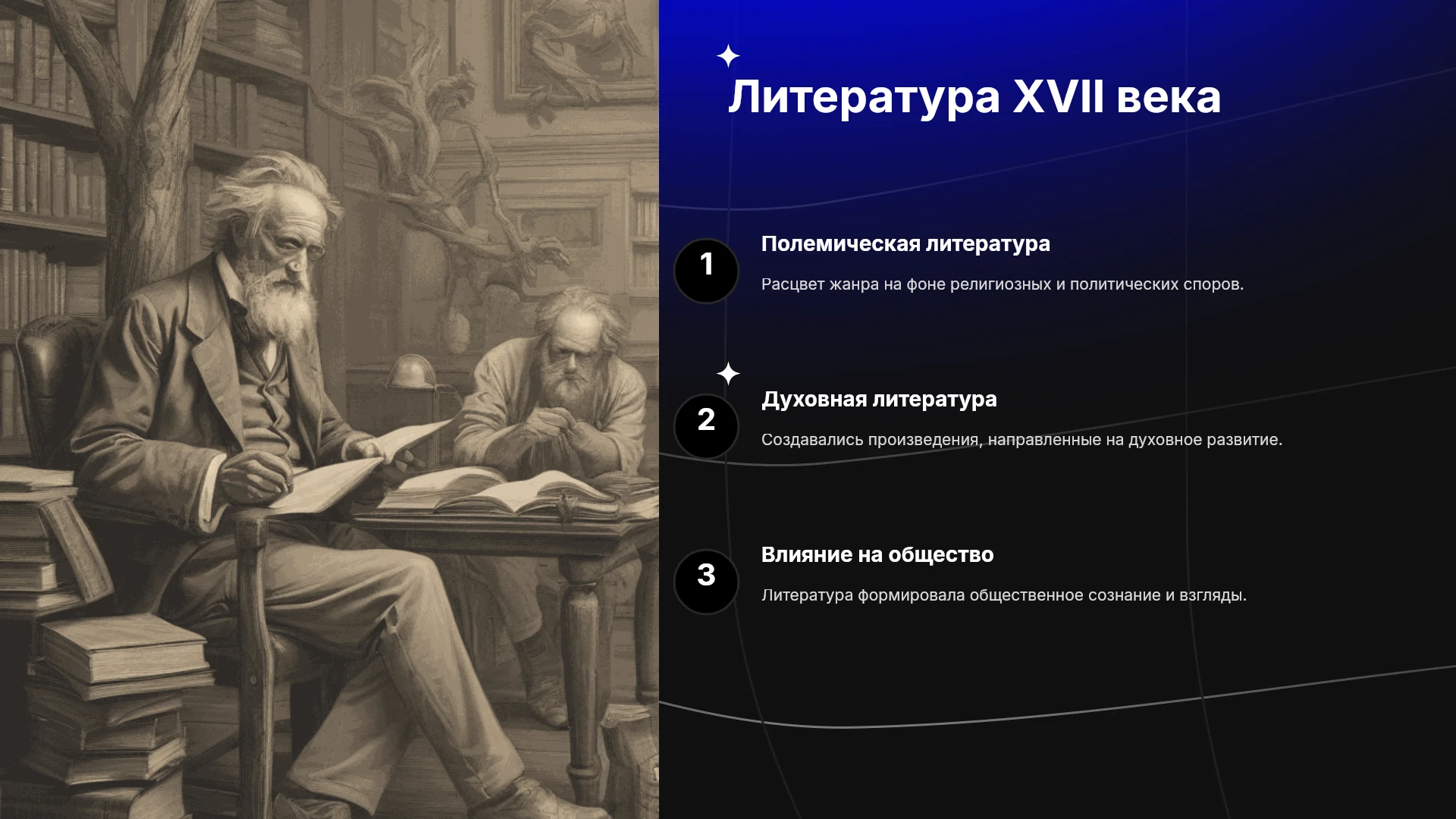 Литература XVII века

1

Полемическая литература

Расцвет жанра на фоне религиозных и политических споров.

2

Духовная литература

Создавались произведения, направленные на духовное развитие.

3

Влияние на общество

Литература формировала общественное сознание и взгляды.